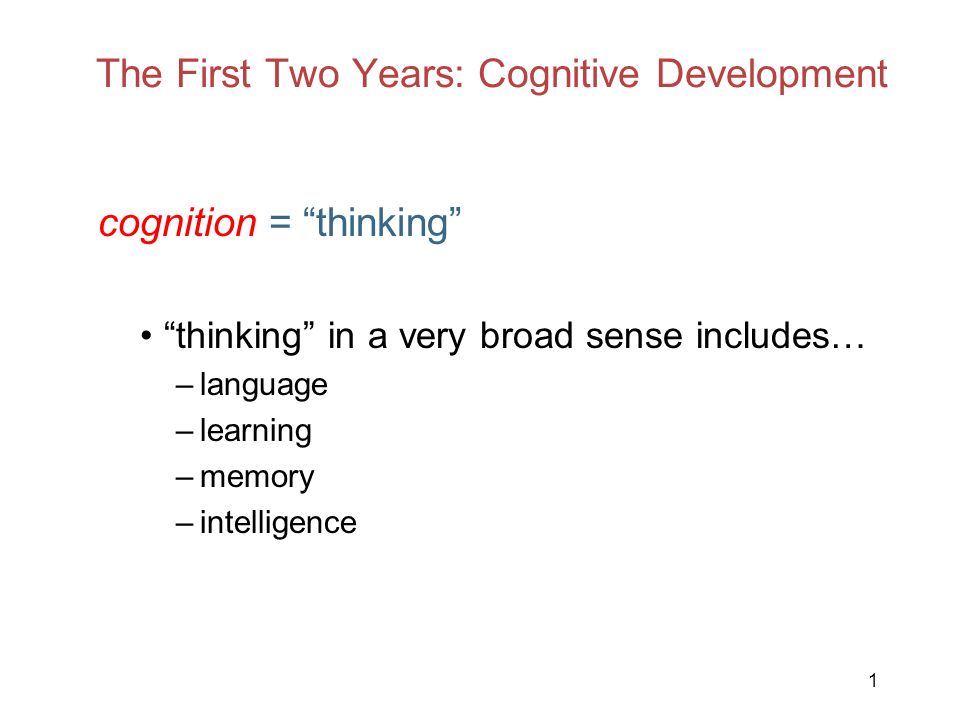 The First Two Years: Cognitive Development

cognition = “thinking”

• “thinking” in a very broad sense includes…
– language
– learning
– memory
– intelligence

1